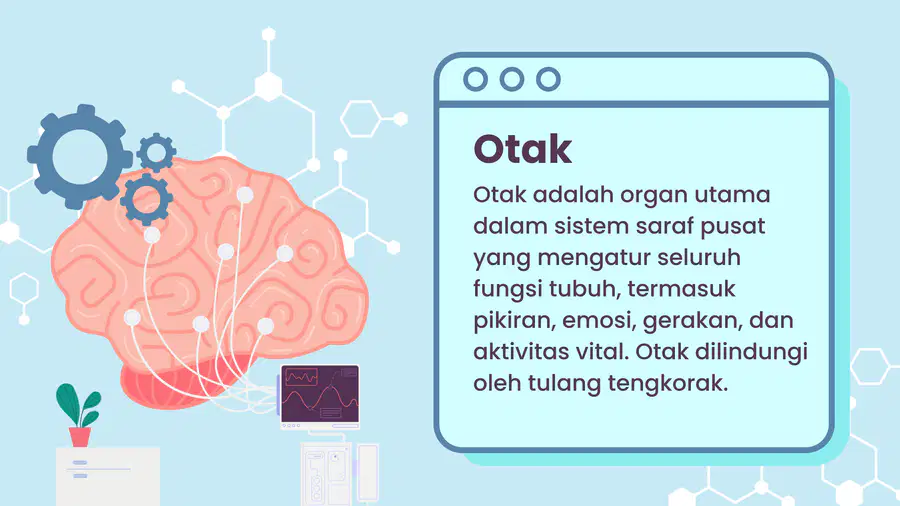 Otak

Otak adalah organ utama dalam sistem saraf pusat yang mengatur seluruh fungsi tubuh, termasuk pikiran, emosi, gerakan, dan aktivitas vital. Otak dilindungi oleh tulang tengkorak.